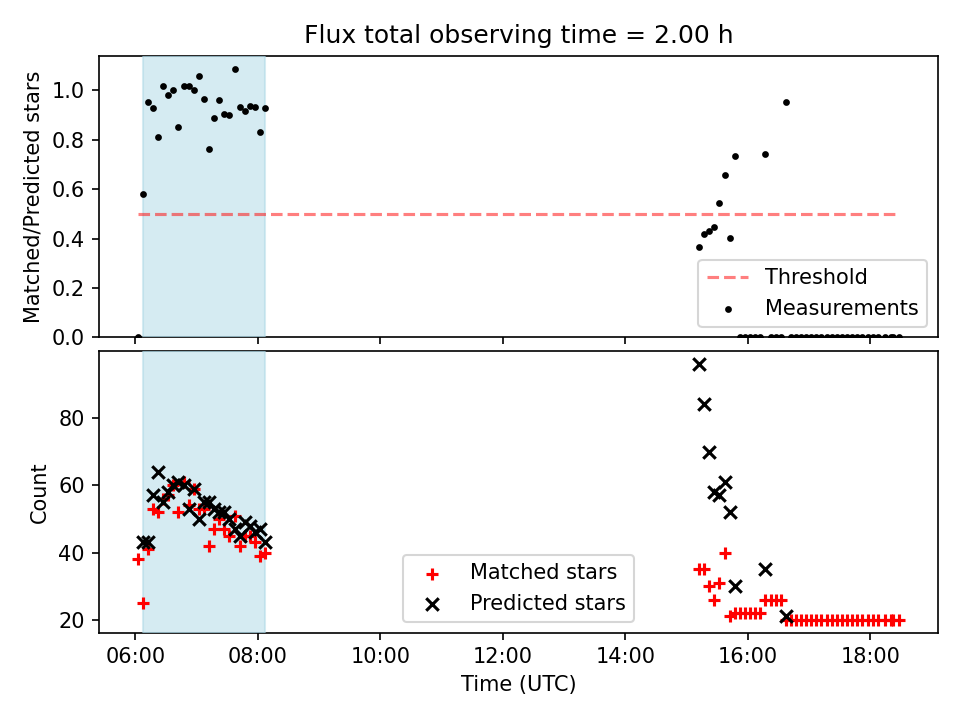 Flux total observing time = 2.00 h

Matched/Predicted stars

1.0
0.8
0.6
0.4
0.2
0.0

Threshold
Measurements

Count

80
60
40
20

Matched stars
Predicted stars

06:00
08:00
10:00
12:00
14:00
16:00
18:00

Time (UTC)